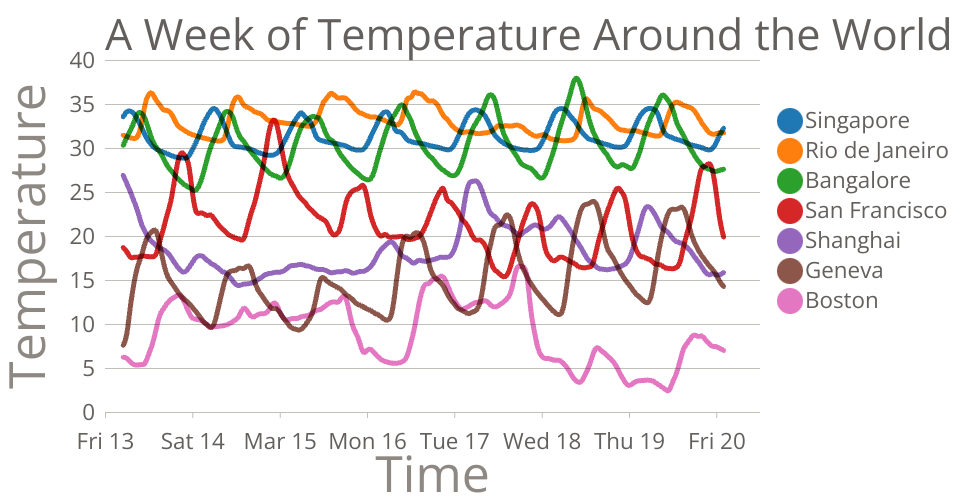 A Week of Temperature Around the World

Temperature

40
35
30
25
20
15
10
5
0

Fri 13 Sat 14 Mar 15 Mon 16 Tue 17 Wed 18 Thu 19 Fri 20

Time

Singapore
Rio de Janeiro
Bangalore
San Francisco
Shanghai
Geneva
Boston